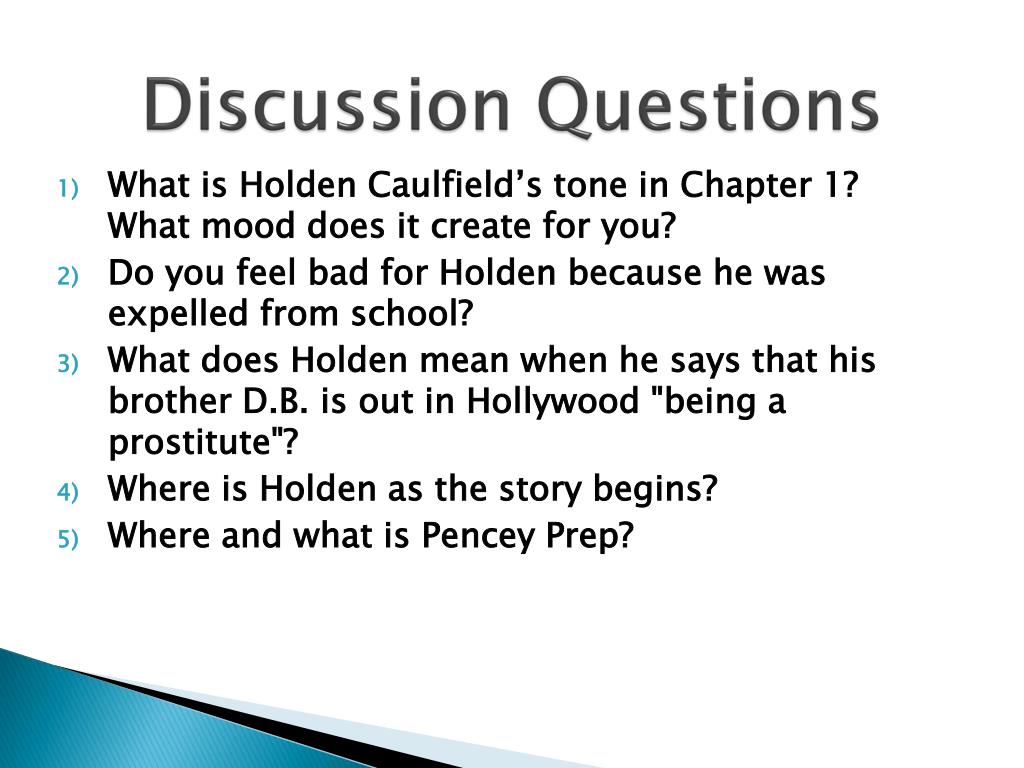 Discussion Questions

1) What is Holden Caulfield’s tone in Chapter 1? What mood does it create for you?
2) Do you feel bad for Holden because he was expelled from school?
3) What does Holden mean when he says that his brother D.B. is out in Hollywood "being a prostitute"?
4) Where is Holden as the story begins?
5) Where and what is Pencey Prep?